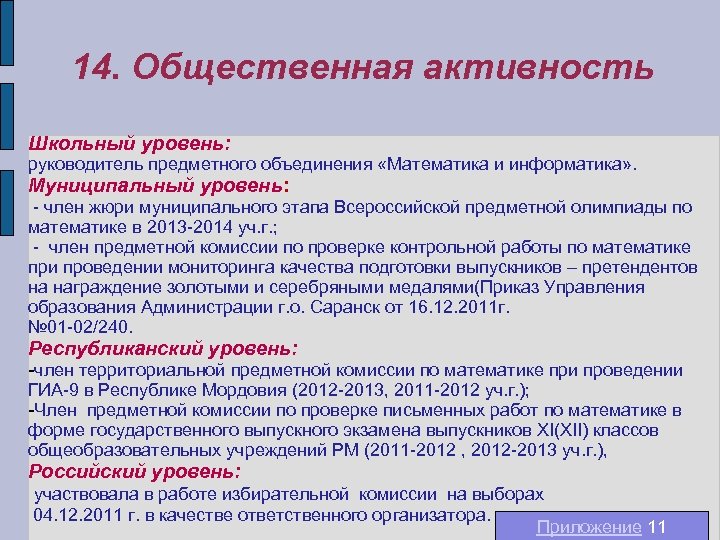 14. Общественная активность

Школьный уровень:
руководитель предметного объединения «Математика и информатика».
Муниципальный уровень:
- член жюри муниципального этапа Всероссийской предметной олимпиады по математике в 2013-2014 уч.г.;
- член предметной комиссии по проверке контрольной работы по математике при проведении мониторинга качества подготовки выпускников – претендентов на награждение золотыми и серебряными медалями(Приказ Управления образования Администрации г.о. Саранск от 16.12.2011г. №01-02/240.
Республиканский уровень:
-член территориальной предметной комиссии по математике при проведении ГИА-9 в Республике Мордовия (2012-2013, 2011-2012 уч.г.);
-Член предметной комиссии по проверке письменных работ по математике в форме государственного выпускного экзамена выпускников XI(XII) классов общеобразовательных учреждений РМ (2011-2012 , 2012-2013 уч.г.),
Российский уровень:
участвовала в работе избирательной комиссии на выборах 04.12.2011 г. в качестве ответственного организатора.

Приложение 11